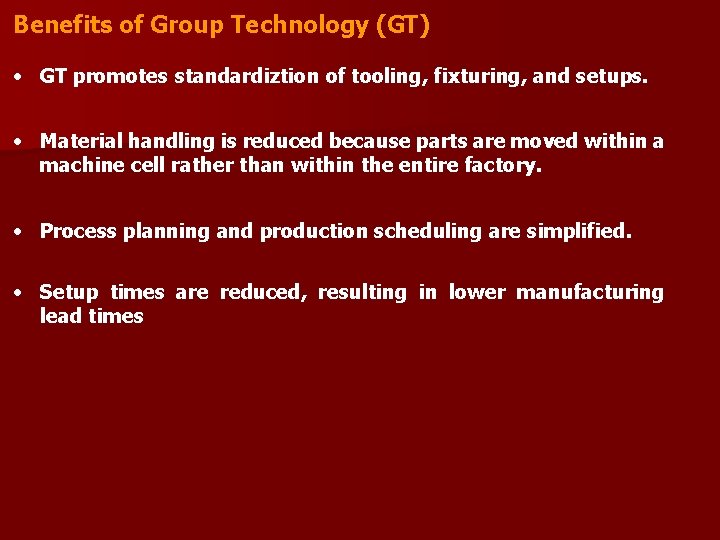 Benefits of Group Technology (GT)

• GT promotes standardiztion of tooling, fixturing, and setups.

• Material handling is reduced because parts are moved within a machine cell rather than within the entire factory.

• Process planning and production scheduling are simplified.

• Setup times are reduced, resulting in lower manufacturing lead times